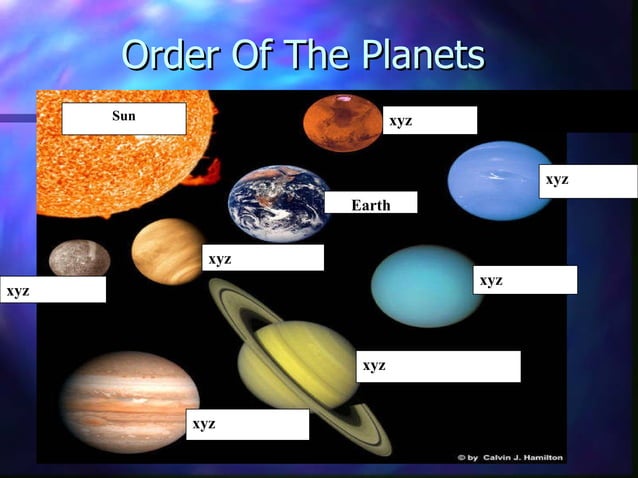 Order Of The Planets

Sun

xyz

xyz

Earth

xyz

xyz

xyz

xyz

xyz

© by Calvin J. Hamilton